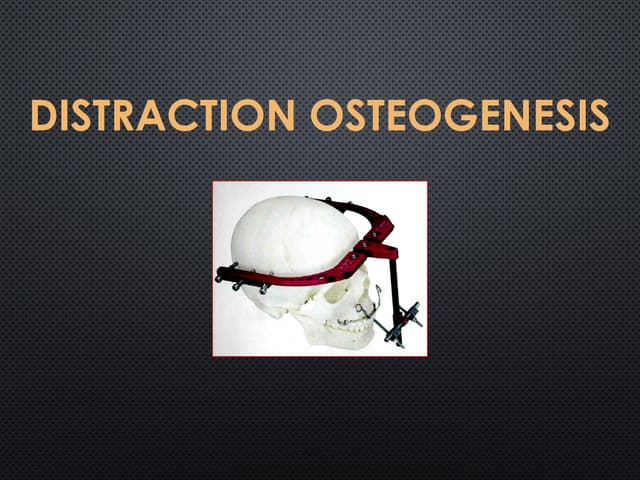 DISTRACTION OSTEOGENESIS